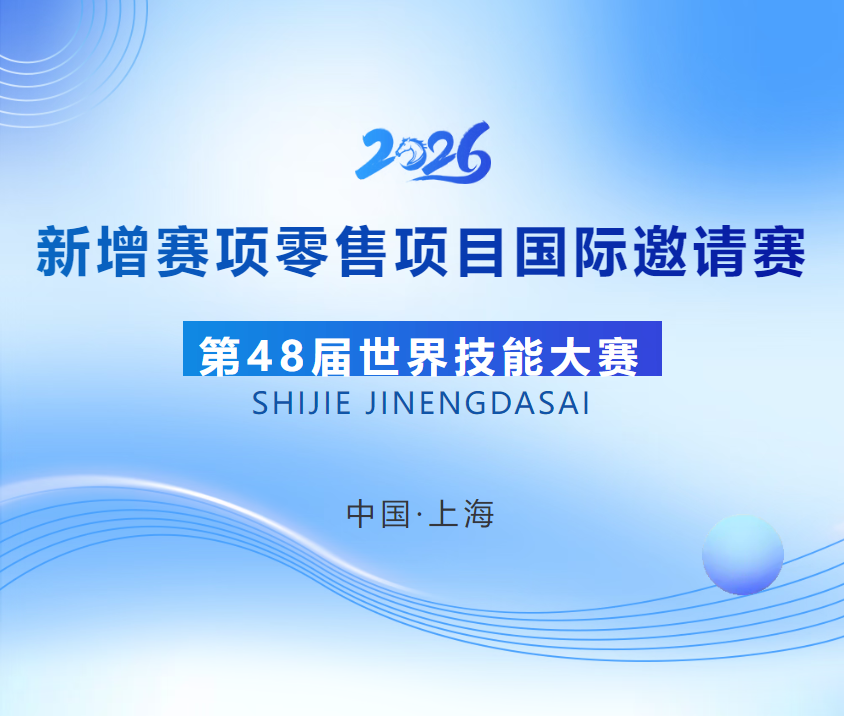 2026

新增赛项零售项目国际邀请赛

第48届世界技能大赛

SHIJIE JINENGDASAI

中国·上海